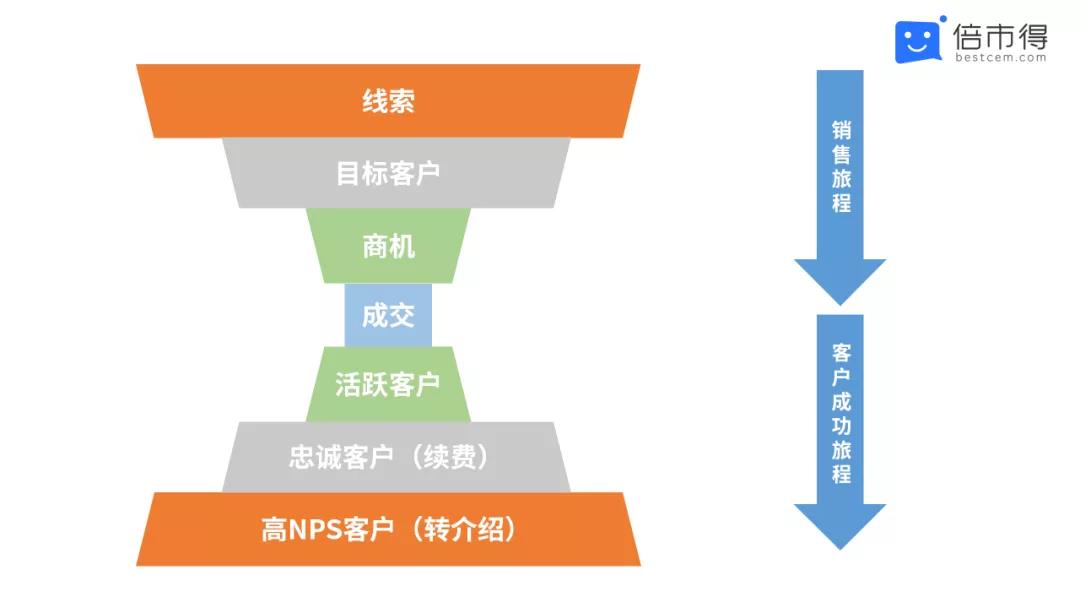 倍市得
bestcem.com

线索

目标客户

商机

成交

活跃客户

忠诚客户（续费）

高NPS客户（转介绍）

销售旅程

客户成功旅程